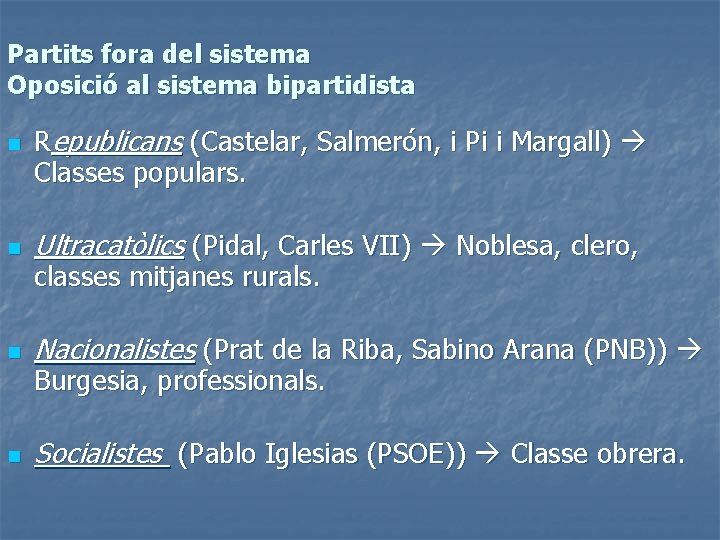 Partits fora del sistema
Oposició al sistema bipartidista

- Republicans (Castelar, Salmerón, i Pi i Margall) → Classes populars.

- Ultracatòlics (Pidal, Carles VII) → Noblesa, clero, classes mitjanes rurals.

- Nacionalistes (Prat de la Riba, Sabino Arana (PNB)) → Burgesia, professionals.

- Socialistes (Pablo Iglesias (PSOE)) → Classe obrera.